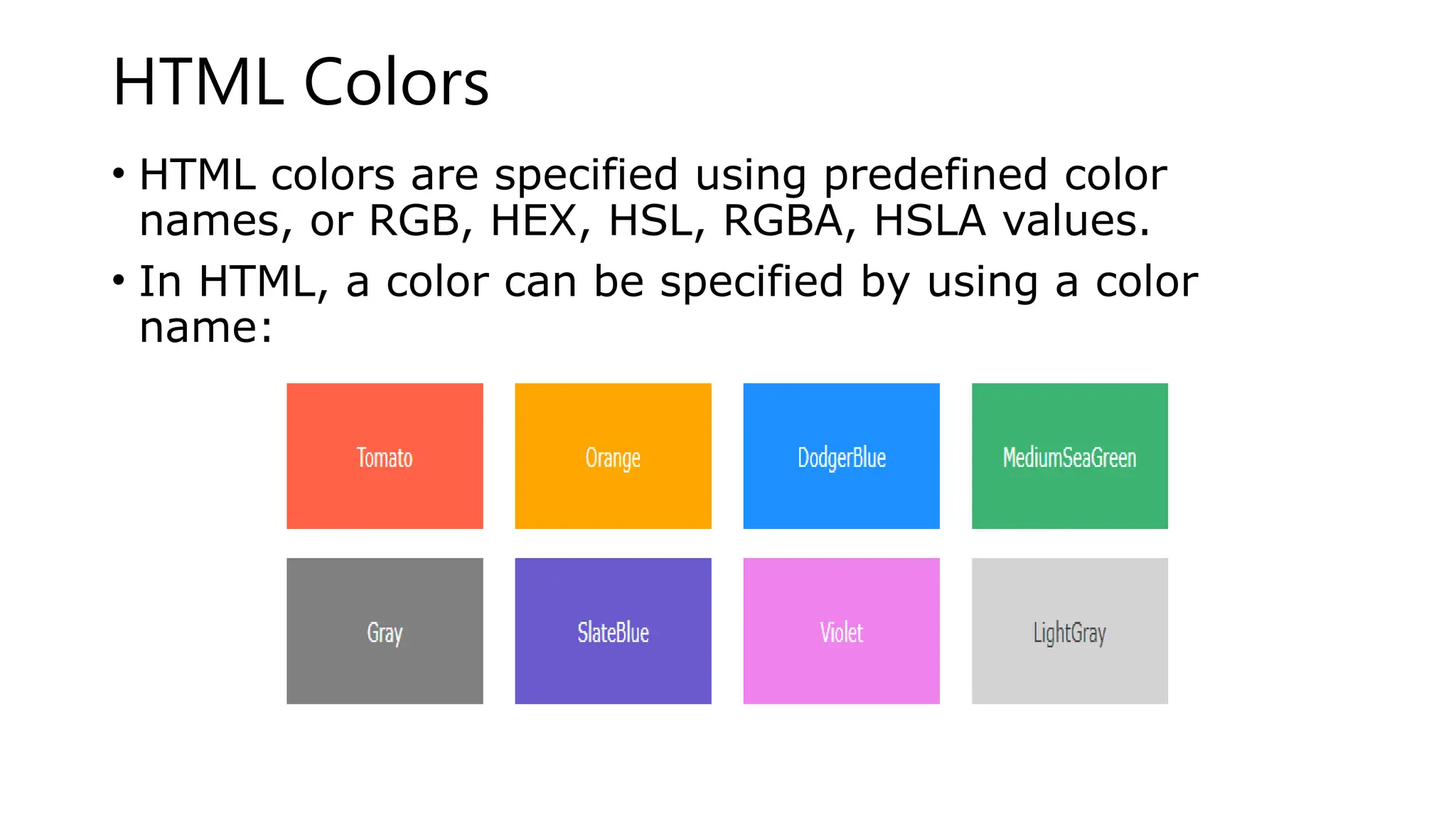 HTML Colors

• HTML colors are specified using predefined color names, or RGB, HEX, HSL, RGBA, HSLA values.

• In HTML, a color can be specified by using a color name:

Tomato

Orange

DodgerBlue

MediumSeaGreen

Gray

SlateBlue

Violet

LightGray